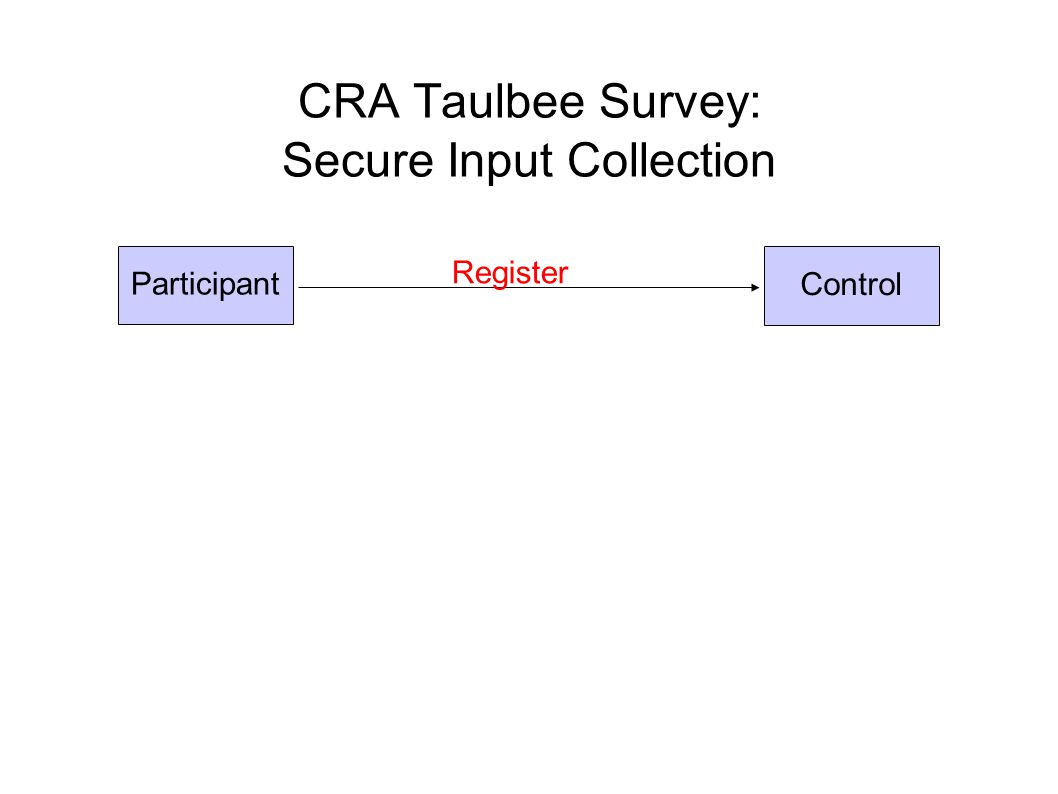 CRA Taulbee Survey:
Secure Input Collection

Participant

Register

Control